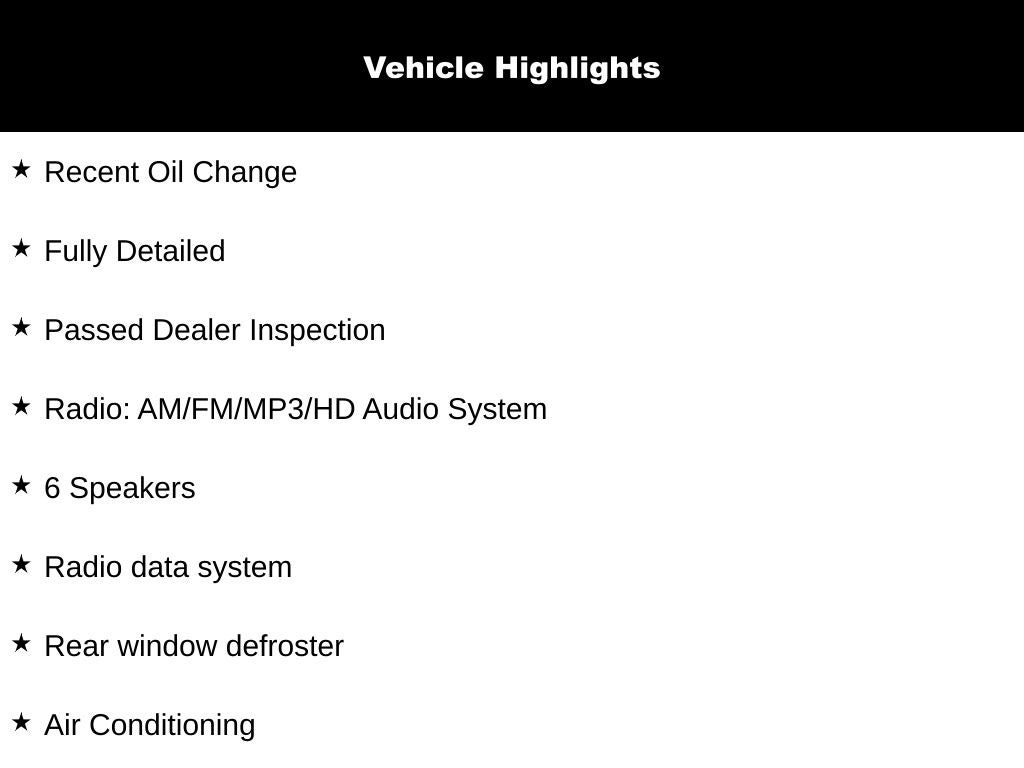 Vehicle Highlights

★ Recent Oil Change

★ Fully Detailed

★ Passed Dealer Inspection

★ Radio: AM/FM/MP3/HD Audio System

★ 6 Speakers

★ Radio data system

★ Rear window defroster

★ Air Conditioning